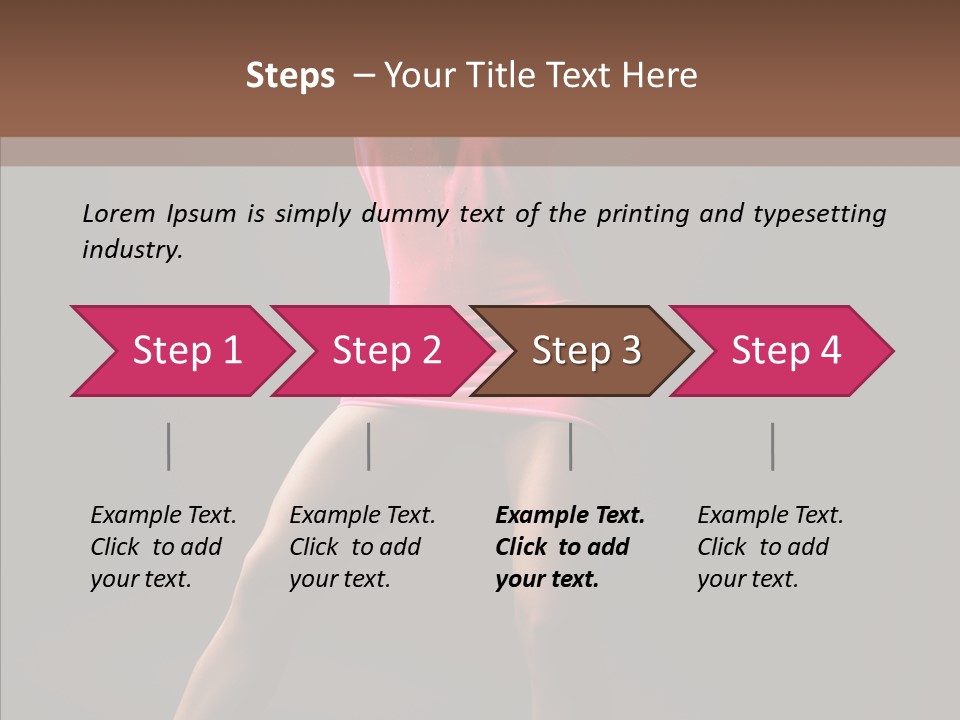 Steps – Your Title Text Here

Lorem Ipsum is simply dummy text of the printing and typesetting industry.

Step 1

Step 2

Step 3

Step 4

Example Text. Click to add your text.

Example Text. Click to add your text.

Example Text. Click to add your text.

Example Text. Click to add your text.